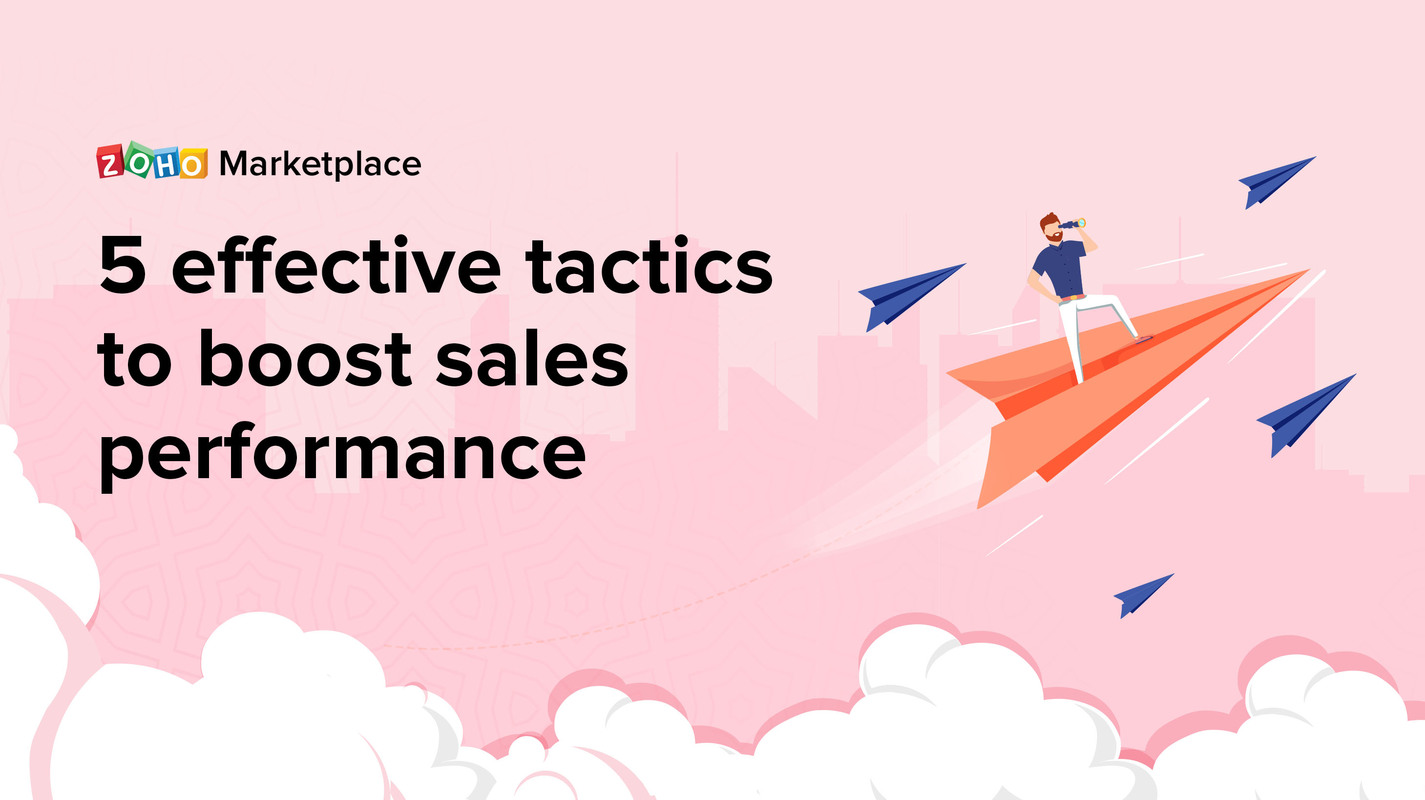 ZOHO Marketplace

5 effective tactics to boost sales performance